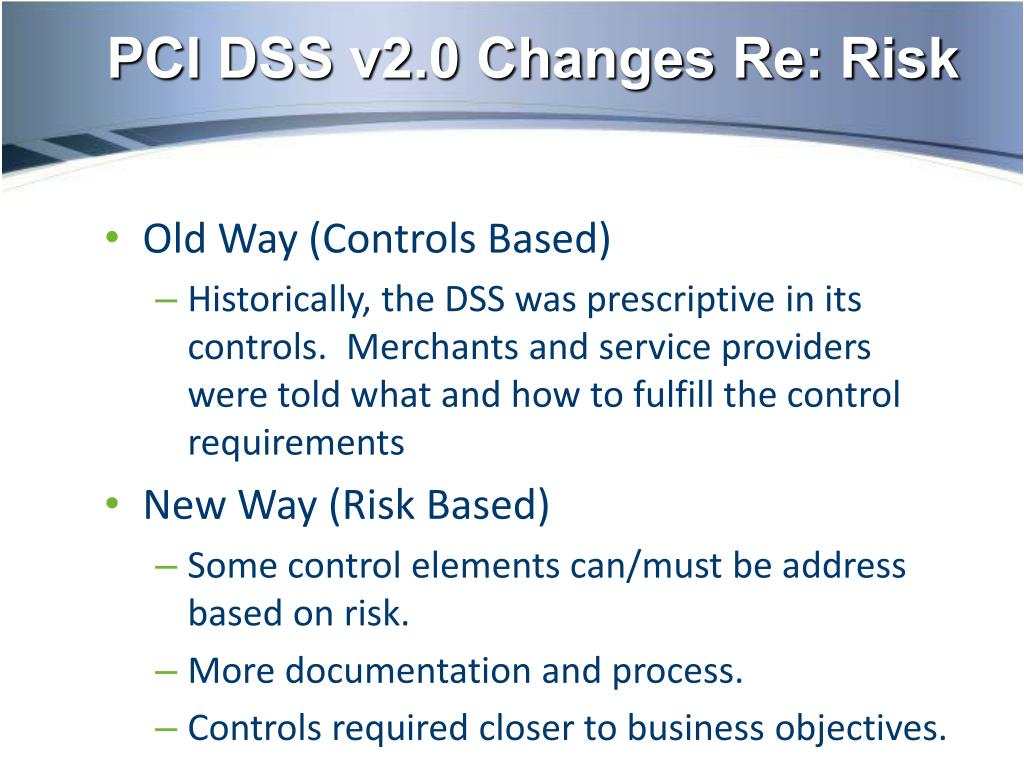 PCI DSS v2.0 Changes Re: Risk

• Old Way (Controls Based)
– Historically, the DSS was prescriptive in its controls. Merchants and service providers were told what and how to fulfill the control requirements
• New Way (Risk Based)
– Some control elements can/must be address based on risk.
– More documentation and process.
– Controls required closer to business objectives.